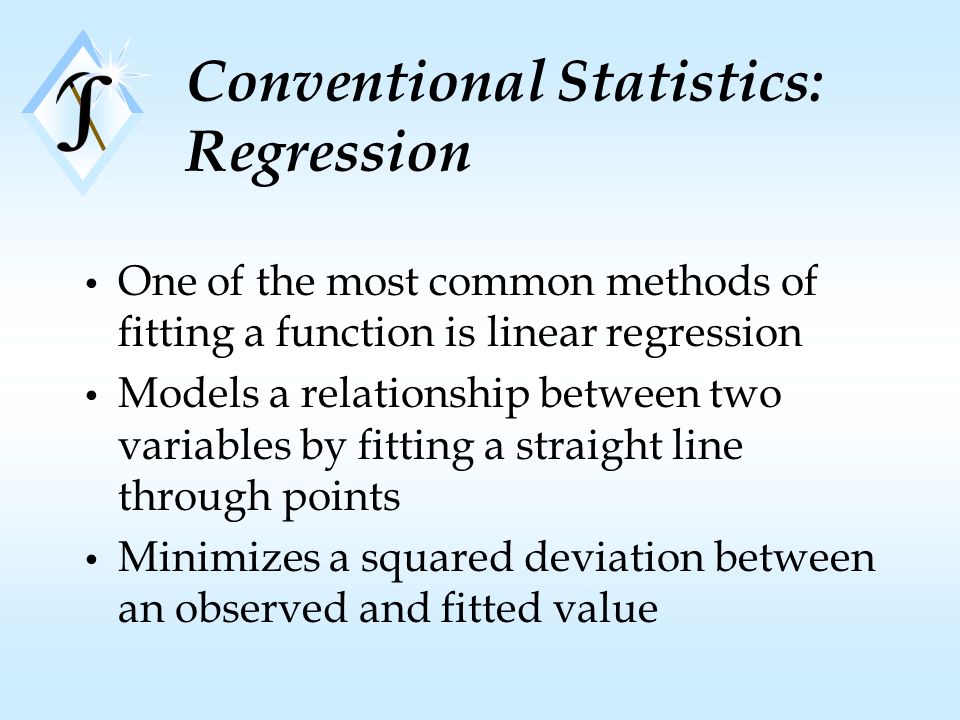 Conventional Statistics: Regression

• One of the most common methods of fitting a function is linear regression
• Models a relationship between two variables by fitting a straight line through points
• Minimizes a squared deviation between an observed and fitted value